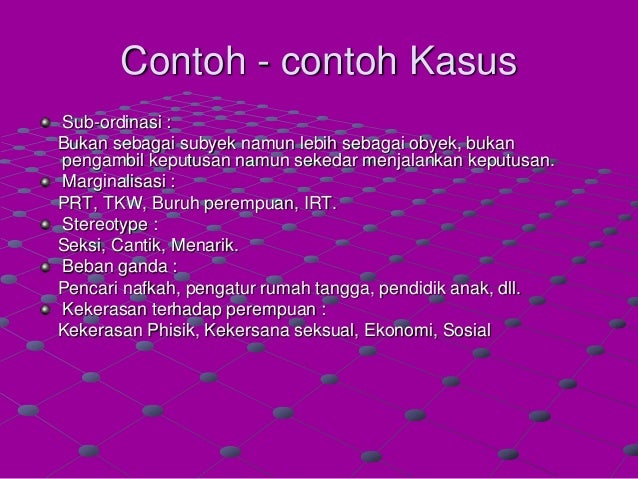 Contoh - contoh Kasus

Sub-ordinasi :
Bukan sebagai subyek namun lebih sebagai obyek, bukan pengambil keputusan namun sekedar menjalankan keputusan.

Marginalisasi :
PRT, TKW, Buruh perempuan, IRT.

Stereotype :
Seksi, Cantik, Menarik.

Beban ganda :
Pencari nafkah, pengatur rumah tangga, pendidik anak, dll.

Kekerasan terhadap perempuan :
Kekerasan Phisik, Kekersana seksual, Ekonomi, Sosial